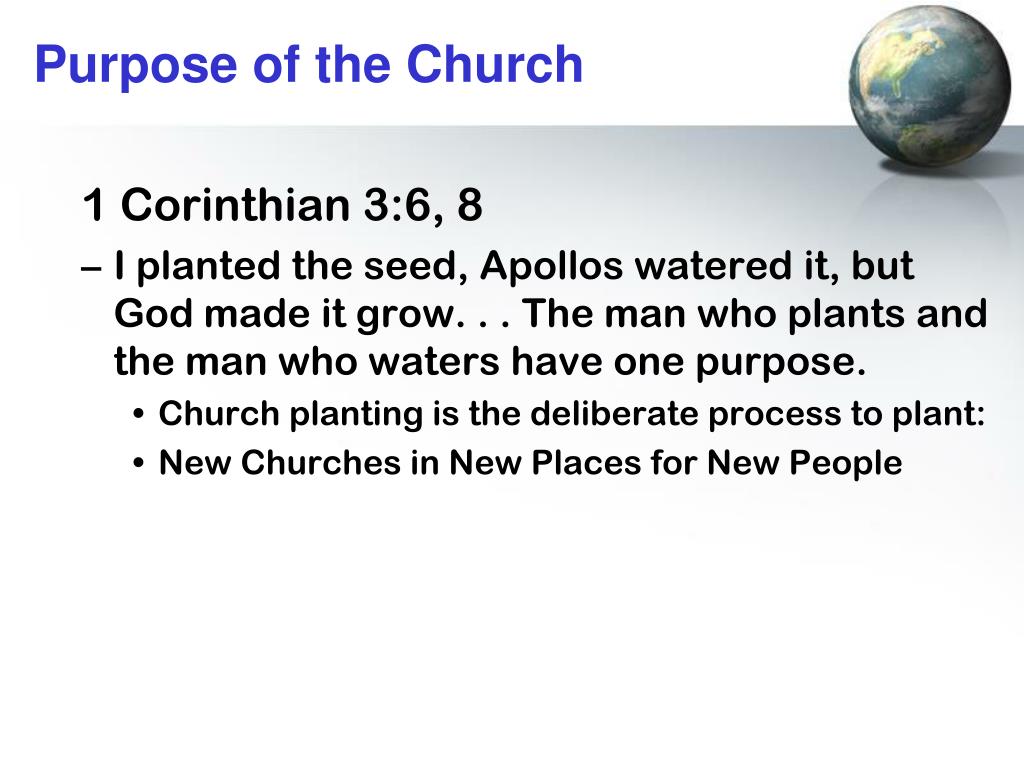 Purpose of the Church

1 Corinthian 3:6, 8

– I planted the seed, Apollos watered it, but God made it grow. . . The man who plants and the man who waters have one purpose.

• Church planting is the deliberate process to plant:

• New Churches in New Places for New People